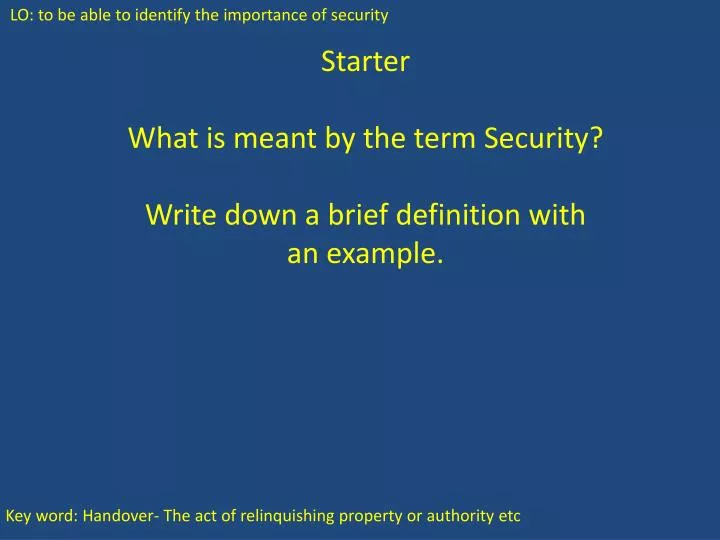 LO: to be able to identify the importance of security

Starter

What is meant by the term Security?

Write down a brief definition with an example.

Key word: Handover- The act of relinquishing property or authority etc